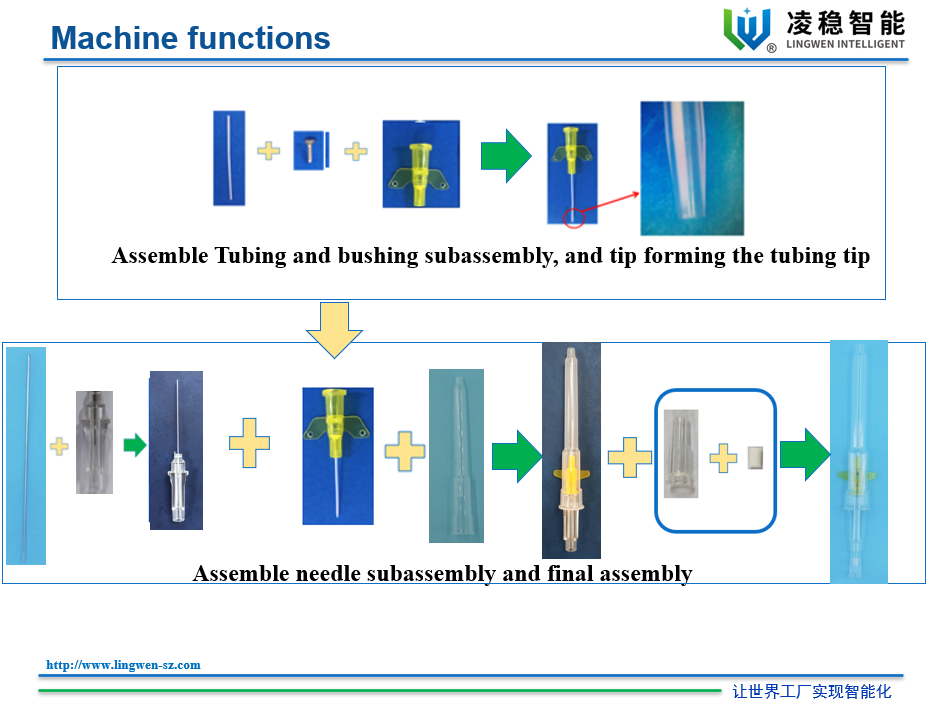 Machine functions

凌稳智能
LINGWEN INTELLIGENT

Assemble Tubing and bushing subassembly, and tip forming the tubing tip

Assemble needle subassembly and final assembly

http://www.lingwen-sz.com

让世界工厂实现智能化